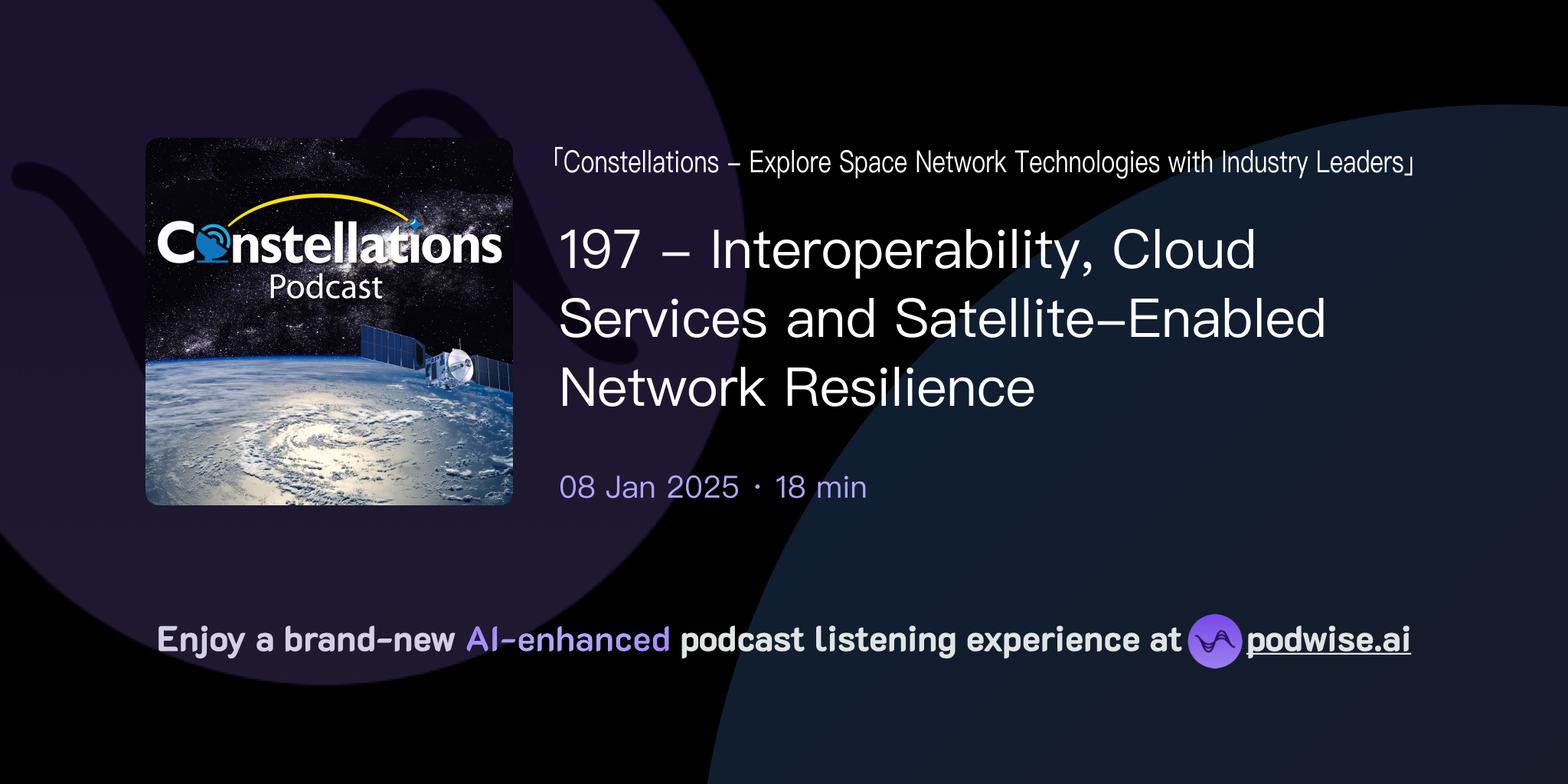 Constellations
Podcast

「Constellations - Explore Space Network Technologies with Industry Leaders」

197 - Interoperability, Cloud Services and Satellite-Enabled Network Resilience

08 Jan 2025 · 18 min

Enjoy a brand-new AI-enhanced podcast listening experience at podwise.ai